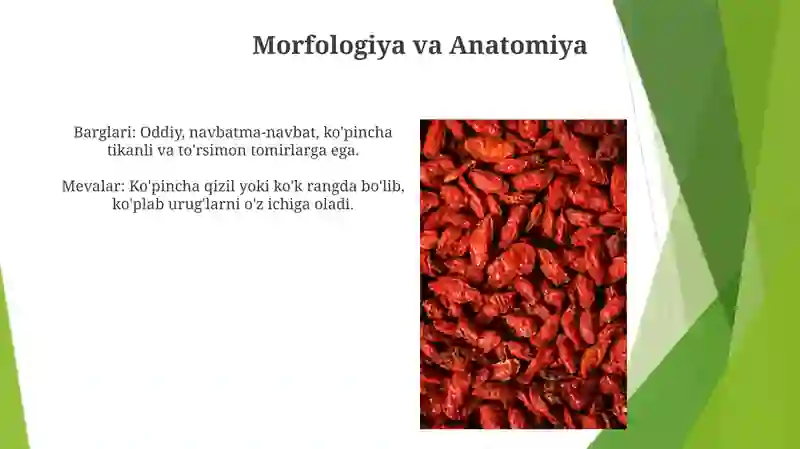 Morfologiya va Anatomiya

Barglari: Oddiy, navbatma-navbat, ko'pincha tikanli va to'rsimon tomirlarga ega.

Mevalar: Ko'pincha qizil yoki ko'k rangda bo'lib, ko'plab urug'larni o'z ichiga oladi.